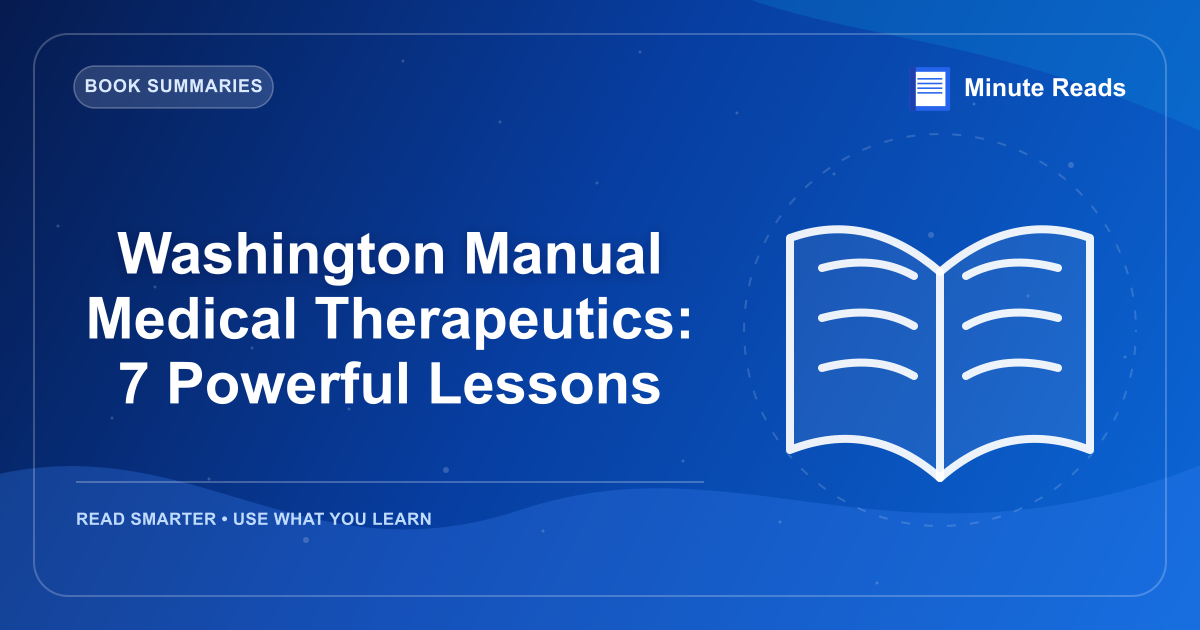 BOOK SUMMARIES

Minute Reads

Washington Manual Medical Therapeutics: 7 Powerful Lessons

READ SMARTER • USE WHAT YOU LEARN